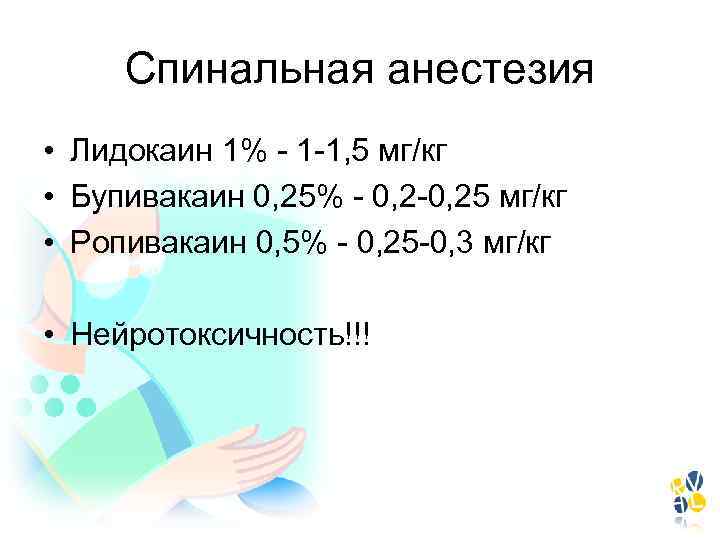 Спинальная анестезия

• Лидокаин 1% - 1-1,5 мг/кг
• Бупивакаин 0,25% - 0,2-0,25 мг/кг
• Ропивакаин 0,5% - 0,25-0,3 мг/кг

• Нейротоксичность!!!